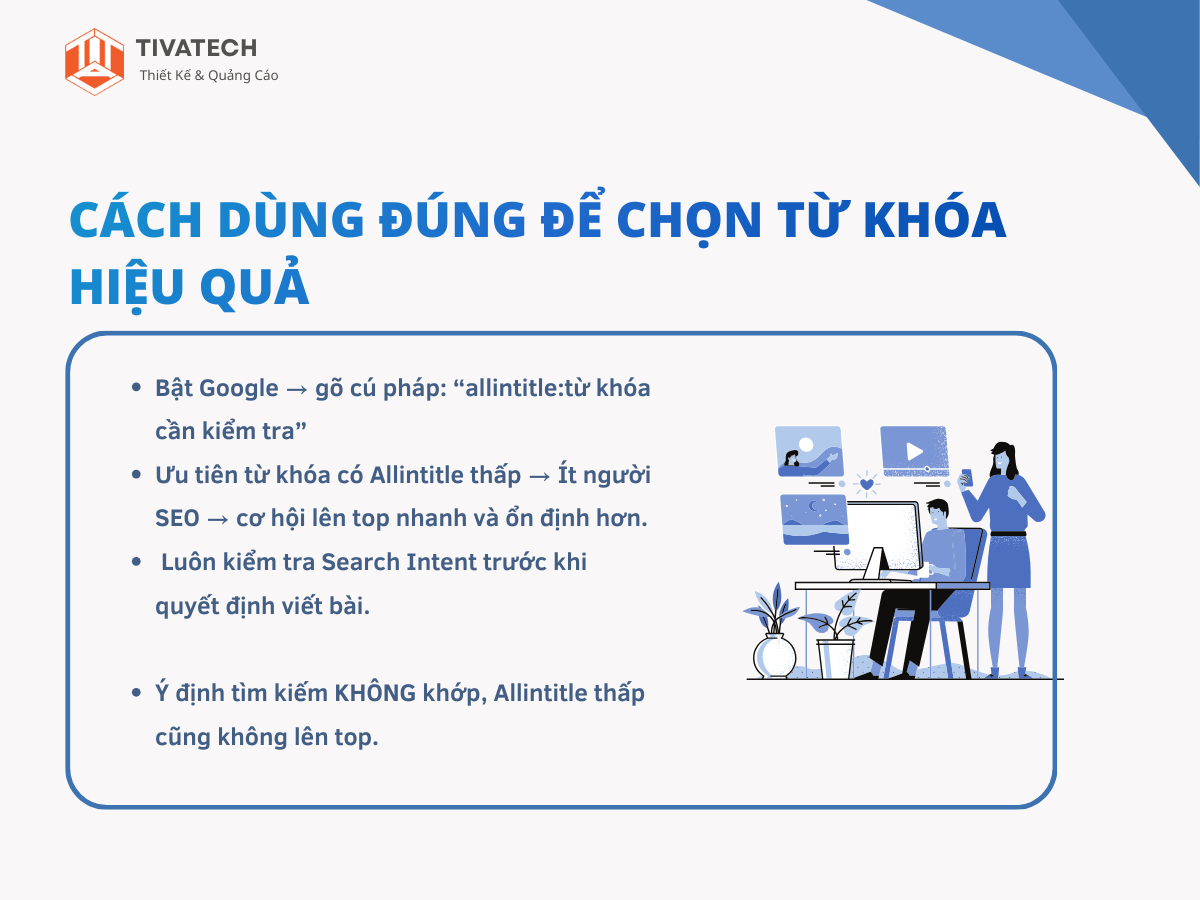 TIVATECH
Thiết Kế & Quảng Cáo

CÁCH DÙNG ĐÚNG ĐỂ CHỌN TỪ KHÓA HIỆU QUẢ

• Bật Google → gõ cú pháp: "allintitle:từ khóa cần kiểm tra"
• Ưu tiên từ khóa có Allintitle thấp → Ít người SEO → cơ hội lên top nhanh và ổn định hơn.
• Luôn kiểm tra Search Intent trước khi quyết định viết bài.

• Ý định tìm kiếm KHÔNG khớp, Allintitle thấp cũng không lên top.